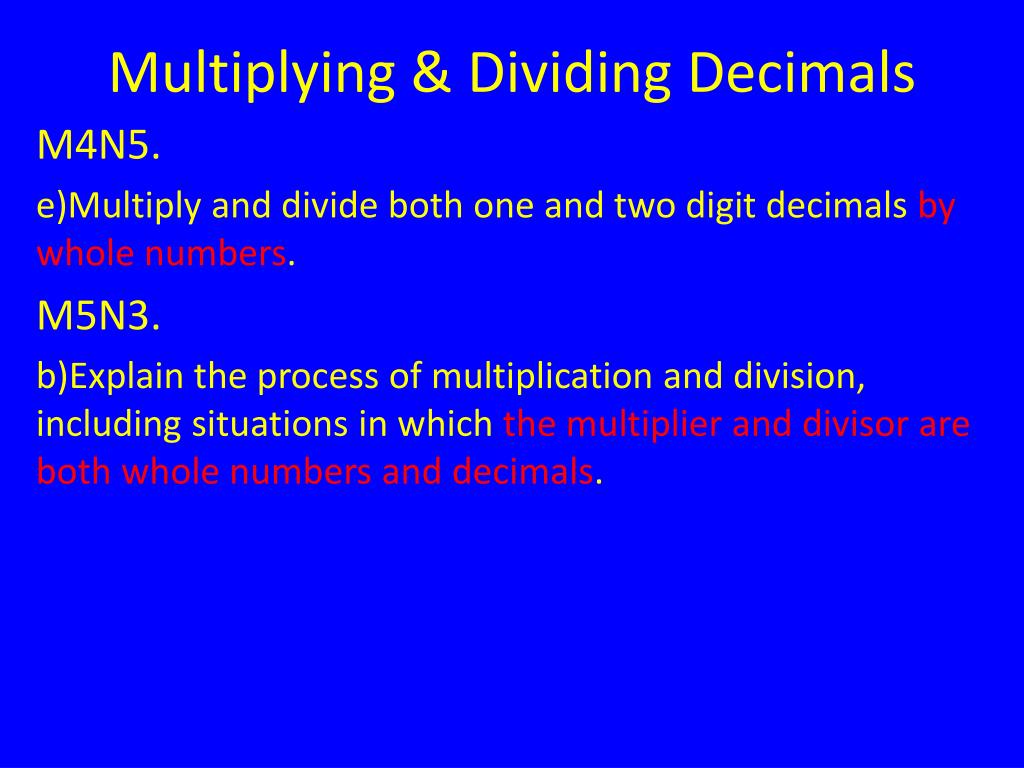 Multiplying & Dividing Decimals

M4N5.

e)Multiply and divide both one and two digit decimals by whole numbers.

M5N3.

b)Explain the process of multiplication and division, including situations in which the multiplier and divisor are both whole numbers and decimals.